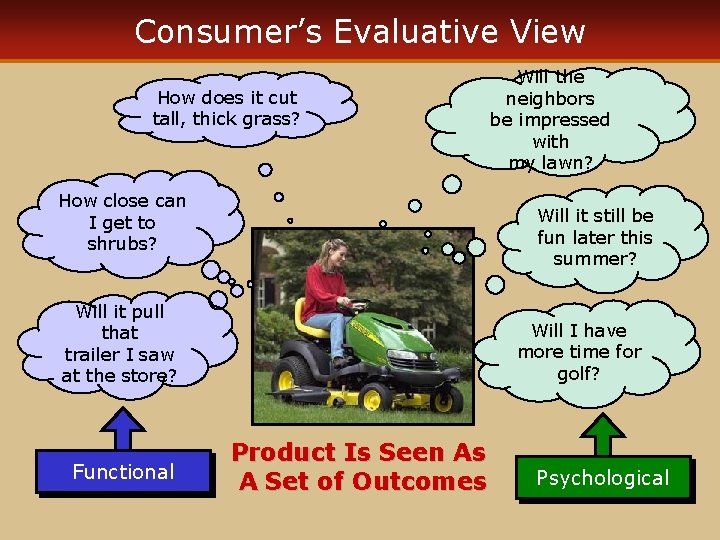 Consumer's Evaluative View

How does it cut tall, thick grass?

How close can I get to shrubs?

Will it pull that trailer I saw at the store?

Will the neighbors be impressed with my lawn?

Will it still be fun later this summer?

Will I have more time for golf?

Functional

Product Is Seen As A Set of Outcomes

Psychological